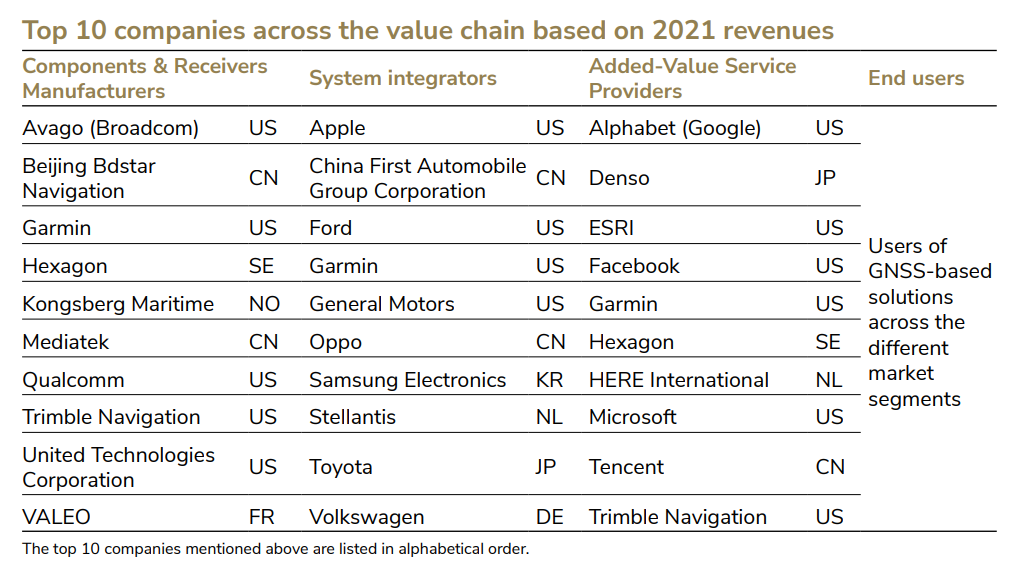 Top 10 companies across the value chain based on 2021 revenues

| Components & Receivers Manufacturers | | System integrators | | Added-Value Service Providers | | End users |
|---|---|---|---|---|---|---|
| Avago (Broadcom) | US | Apple | US | Alphabet (Google) | US | Users of GNSS-based solutions across the different market segments |
| Beijing Bdstar Navigation | CN | China First Automobile Group Corporation | CN | Denso | JP | |
| Garmin | US | Ford | US | ESRI | US | |
| Hexagon | SE | Garmin | US | Facebook | US | |
| Kongsberg Maritime | NO | General Motors | US | Garmin | US | |
| Mediatek | CN | Oppo | CN | Hexagon | SE | |
| Qualcomm | US | Samsung Electronics | KR | HERE International | NL | |
| Trimble Navigation | US | Stellantis | NL | Microsoft | US | |
| United Technologies Corporation | US | Toyota | JP | Tencent | CN | |
| VALEO | FR | Volkswagen | DE | Trimble Navigation | US | |

The top 10 companies mentioned above are listed in alphabetical order.